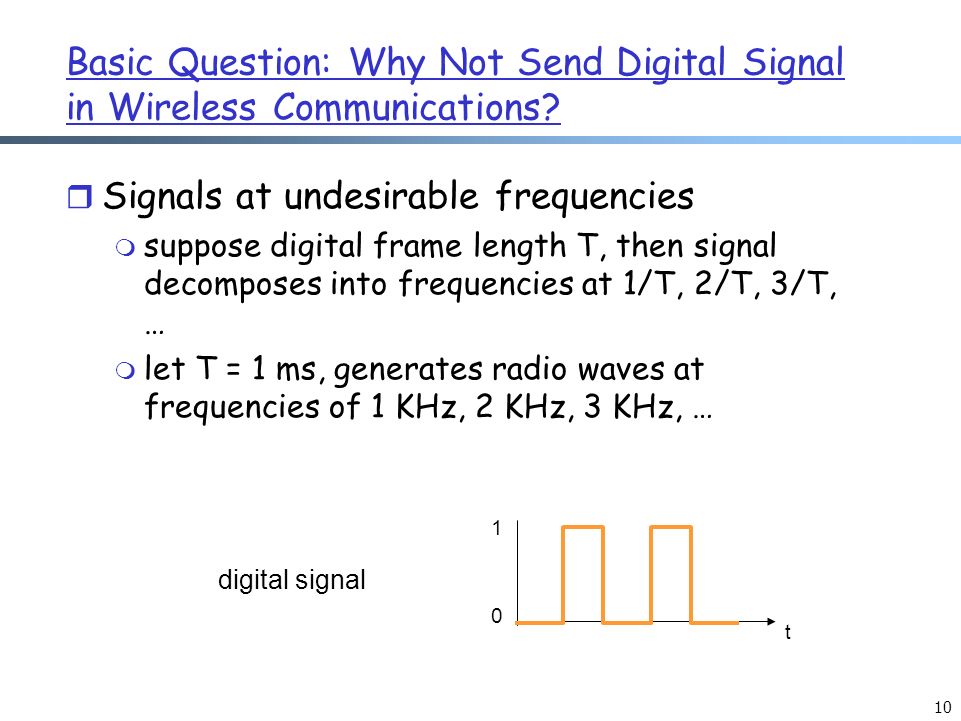 Basic Question: Why Not Send Digital Signal in Wireless Communications?

Signals at undesirable frequencies

suppose digital frame length T, then signal decomposes into frequencies at 1/T, 2/T, 3/T, …

let T = 1 ms, generates radio waves at frequencies of 1 KHz, 2 KHz, 3 KHz, …

digital signal

1

0

t

10